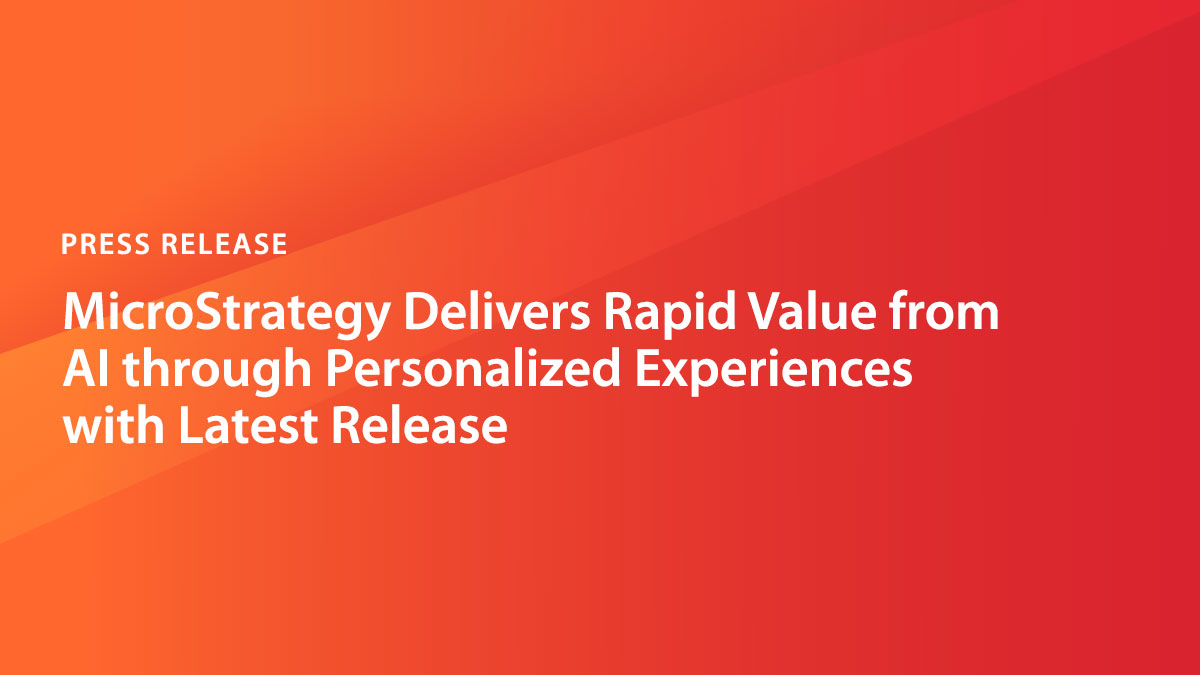 PRESS RELEASE

MicroStrategy Delivers Rapid Value from AI through Personalized Experiences with Latest Release